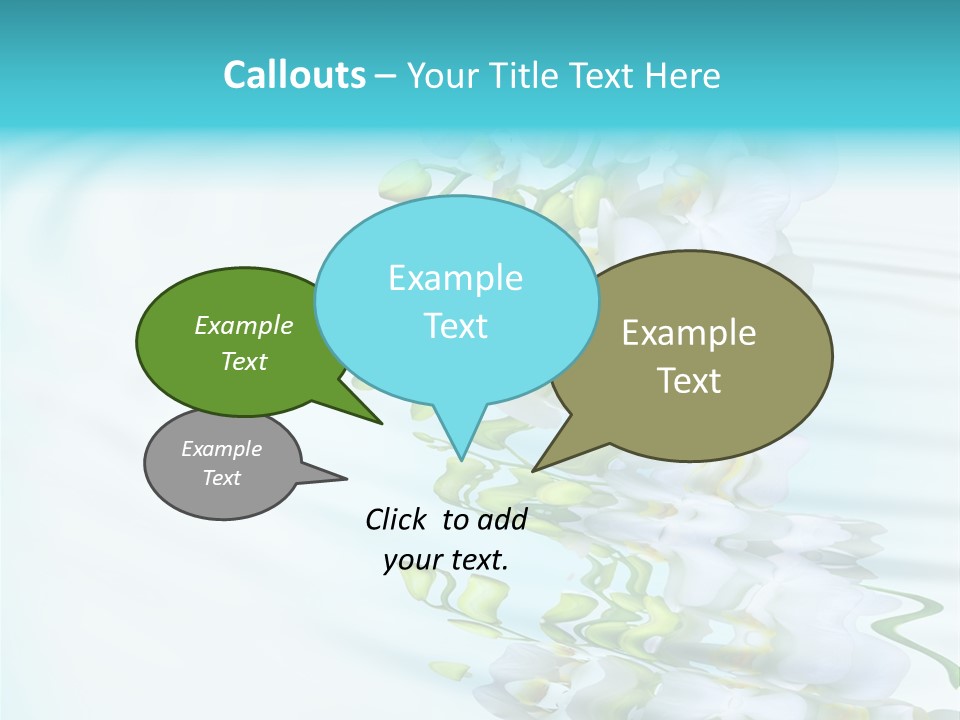 Callouts – Your Title Text Here

Example Text

Example Text

Example Text

Example Text

Click to add your text.